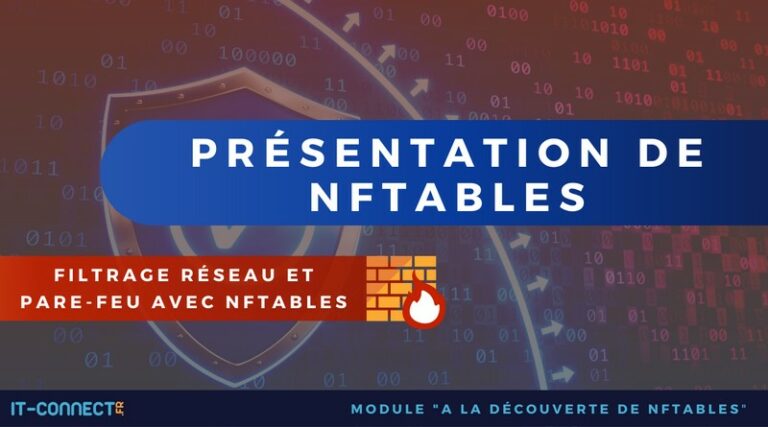 PRÉSENTATION DE NFTABLES

FILTRAGE RÉSEAU ET PARE-FEU AVEC NFTABLES

IT-CONNECT.FR

MODULE "A LA DÉCOUVERTE DE NFTABLES"